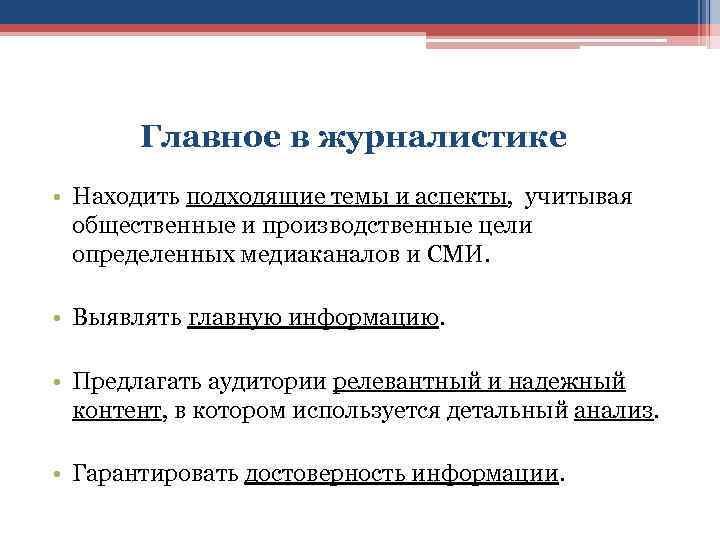 Главное в журналистике

• Находить подходящие темы и аспекты, учитывая общественные и производственные цели определенных медиаканалов и СМИ.

• Выявлять главную информацию.

• Предлагать аудитории релевантный и надежный контент, в котором используется детальный анализ.

• Гарантировать достоверность информации.